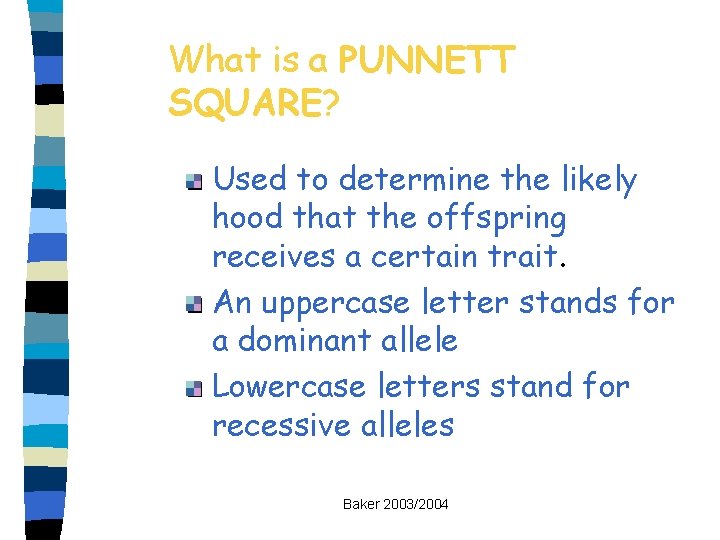 What is a PUNNETT SQUARE?

Used to determine the likely hood that the offspring receives a certain trait.

An uppercase letter stands for a dominant allele

Lowercase letters stand for recessive alleles

Baker 2003/2004